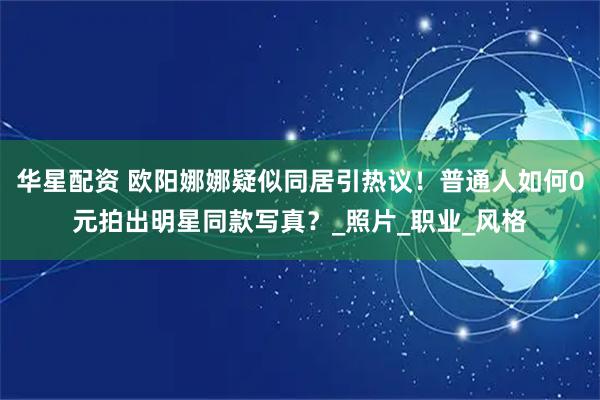 华星配资 欧阳娜娜疑似同居引热议！普通人如何0元拍出明星同款写真？_照片_职业_风格